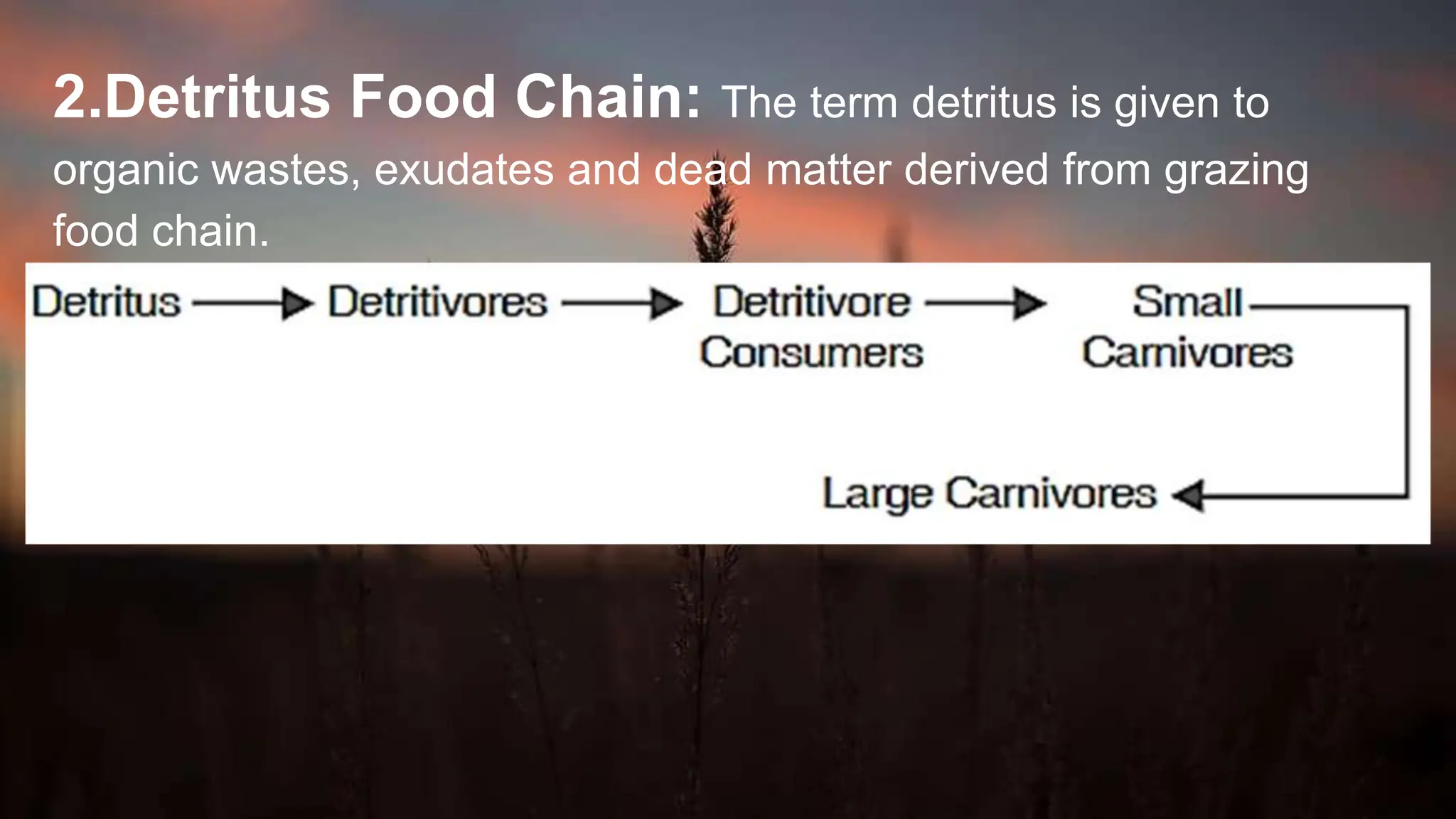 2.Detritus Food Chain: The term detritus is given to organic wastes, exudates and dead matter derived from grazing food chain.

Detritus → Detritivores → Detritivore Consumers → Small Carnivores → Large Carnivores